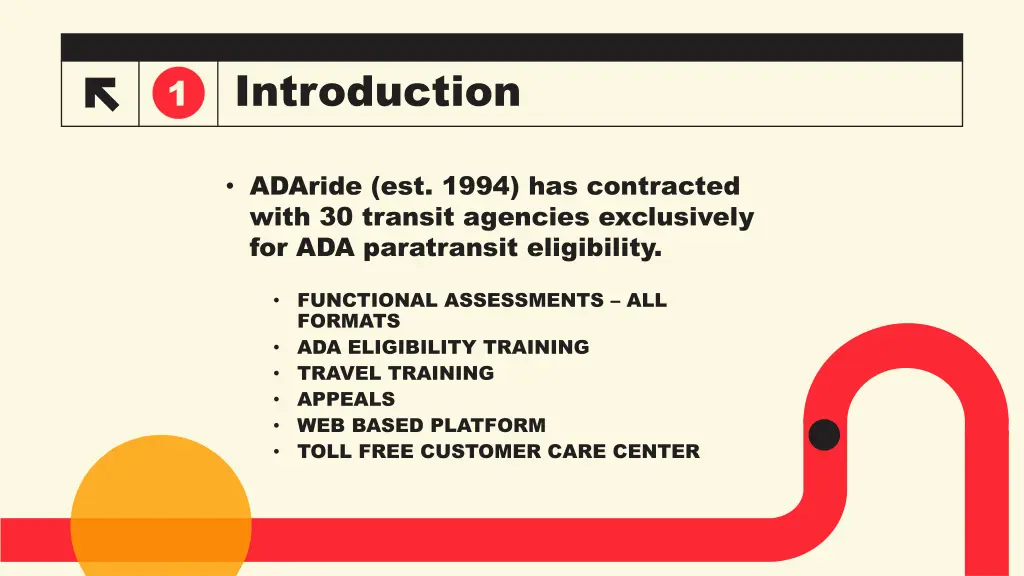 1 Introduction

• ADAride (est. 1994) has contracted with 30 transit agencies exclusively for ADA paratransit eligibility.

• FUNCTIONAL ASSESSMENTS – ALL FORMATS
• ADA ELIGIBILITY TRAINING
• TRAVEL TRAINING
• APPEALS
• WEB BASED PLATFORM
• TOLL FREE CUSTOMER CARE CENTER